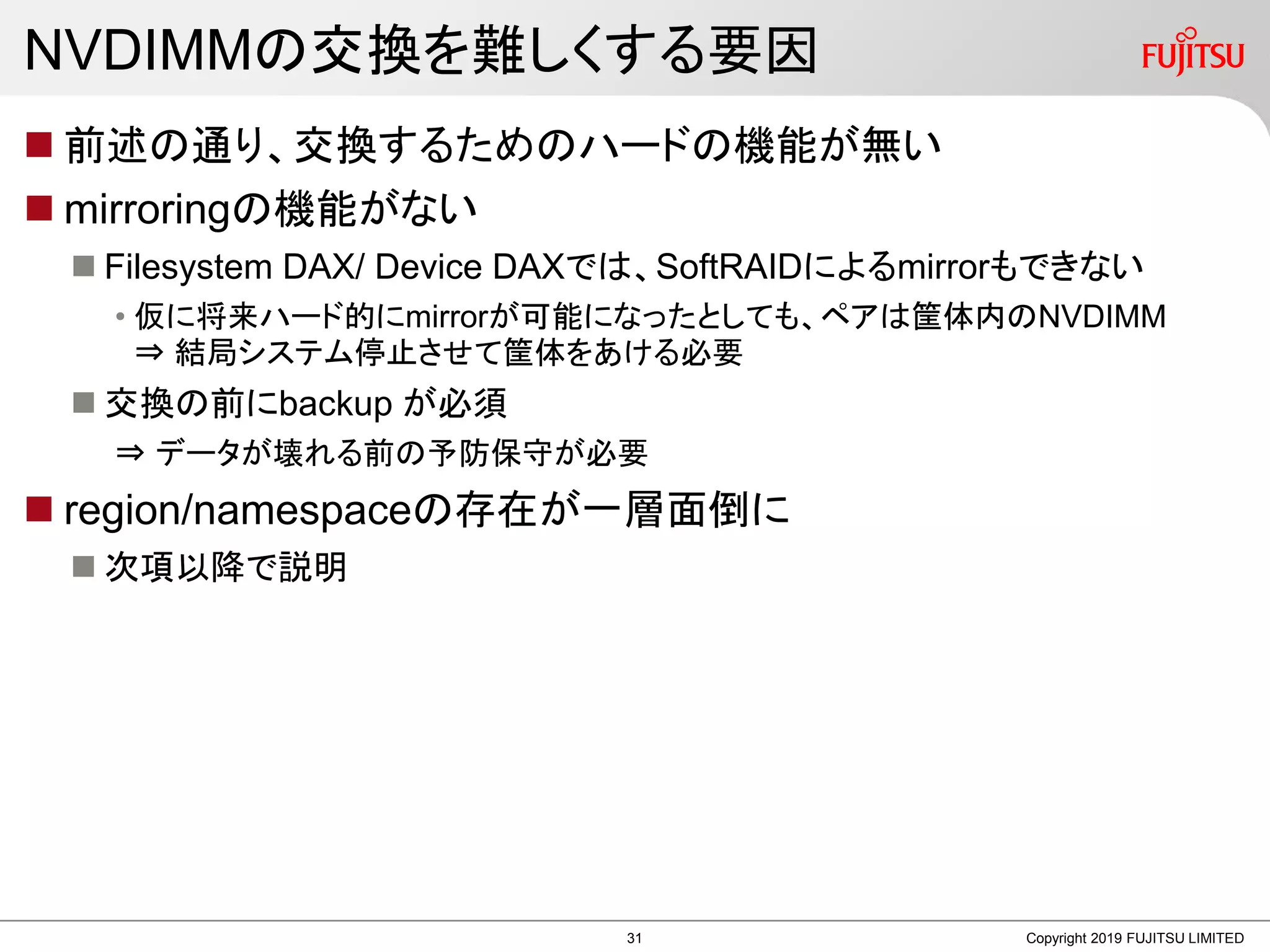 NVDIMMの交換を難しくする要因

FUJITSU

■ 前述の通り、交換するためのハードの機能が無い

■ mirroringの機能がない

■ Filesystem DAX/ Device DAXでは、SoftRAIDによるmirrorもできない

• 仮に将来ハード的にmirrorが可能になったとしても、ペアは筐体内のNVDIMM
⇒ 結局システム停止させて筐体をあける必要

■ 交換の前にbackup が必須

⇒ データが壊れる前の予防保守が必要

■ region/namespaceの存在が一層面倒に

■ 次項以降で説明

31

Copyright 2019 FUJITSU LIMITED